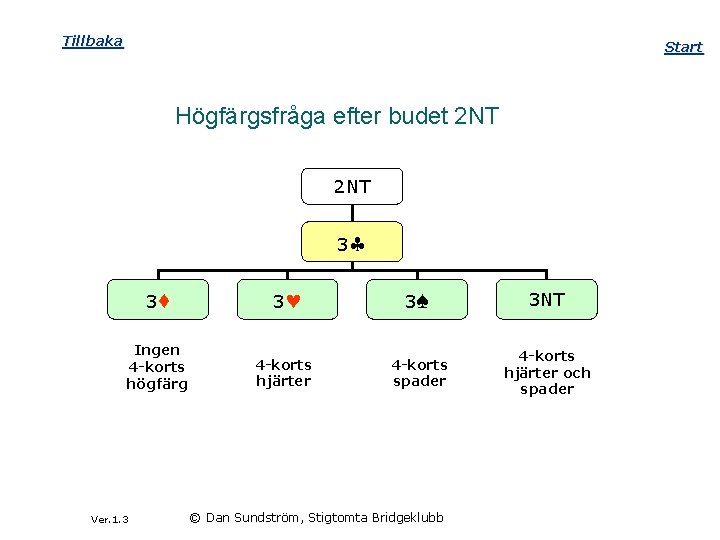 Tillbaka

Start

Högfärgsfråga efter budet 2NT

2NT

3♣

3♦

3♥

3♠

3NT

Ingen 4-korts högfärg

4-korts hjärter

4-korts spader

4-korts hjärter och spader

Ver.1.3

© Dan Sundström, Stigtomta Bridgeklubb